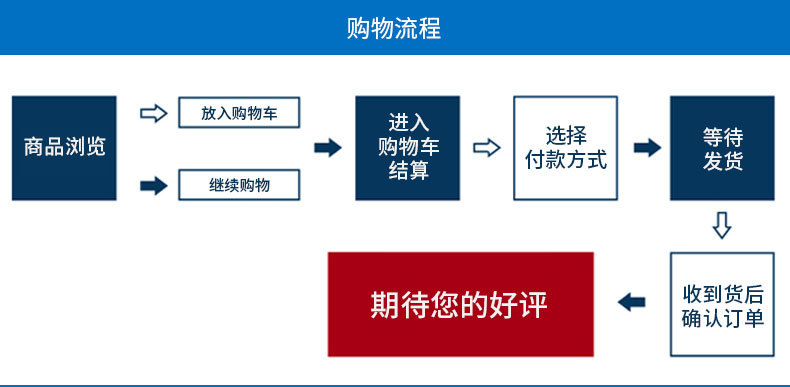 购物流程

商品浏览

放入购物车

继续购物

进入购物车结算

选择付款方式

等待发货

收到货后确认订单

期待您的好评